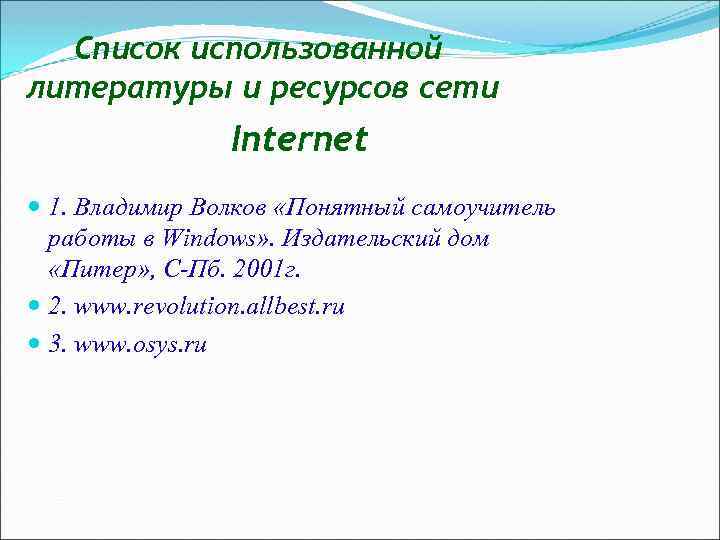 Список использованной литературы и ресурсов сети Internet

1. Владимир Волков «Понятный самоучитель работы в Windows». Издательский дом «Питер», С-Пб. 2001г.

2. www.revolution.allbest.ru

3. www.osys.ru